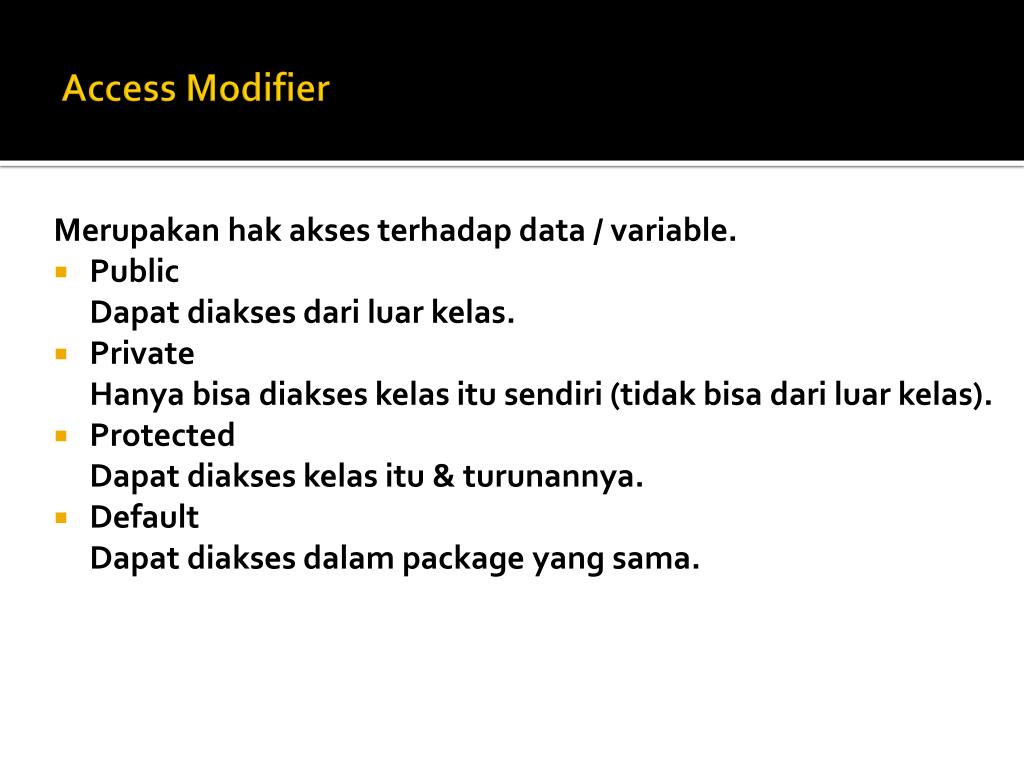 Access Modifier

Merupakan hak akses terhadap data / variable.

- Public
Dapat diakses dari luar kelas.
- Private
Hanya bisa diakses kelas itu sendiri (tidak bisa dari luar kelas).
- Protected
Dapat diakses kelas itu & turunannya.
- Default
Dapat diakses dalam package yang sama.